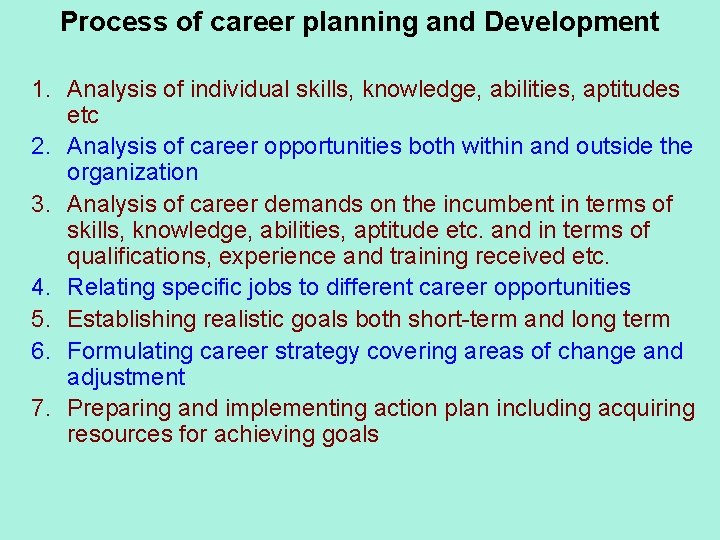 Process of career planning and Development

1. Analysis of individual skills, knowledge, abilities, aptitudes etc
2. Analysis of career opportunities both within and outside the organization
3. Analysis of career demands on the incumbent in terms of skills, knowledge, abilities, aptitude etc. and in terms of qualifications, experience and training received etc.
4. Relating specific jobs to different career opportunities
5. Establishing realistic goals both short-term and long term
6. Formulating career strategy covering areas of change and adjustment
7. Preparing and implementing action plan including acquiring resources for achieving goals